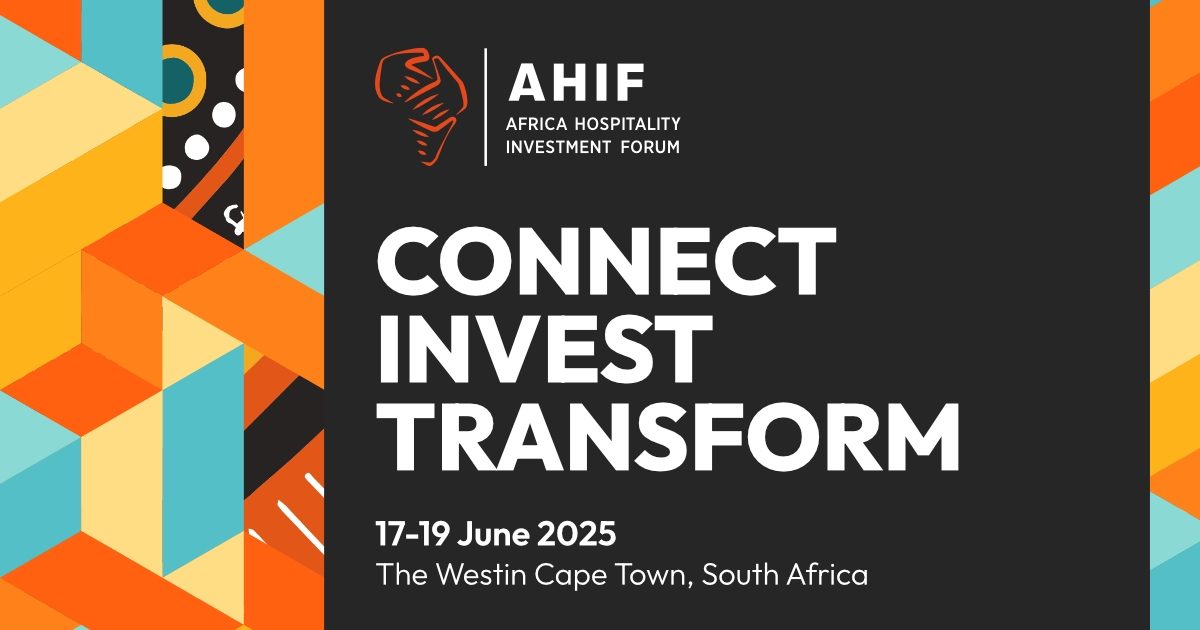 AHIF
AFRICA HOSPITALITY INVESTMENT FORUM

CONNECT
INVEST
TRANSFORM

17-19 June 2025
The Westin Cape Town, South Africa